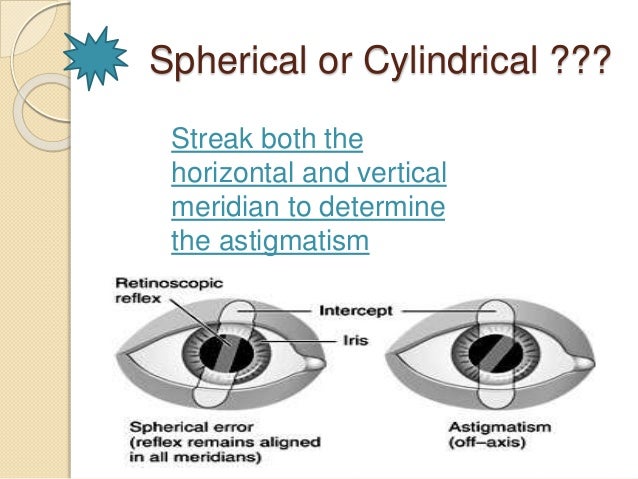 Spherical or Cylindrical ???

Streak both the horizontal and vertical meridian to determine the astigmatism

Retinoscopic reflex

Intercept

Iris

Spherical error (reflex remains aligned in all meridians)

Astigmatism (off–axis)